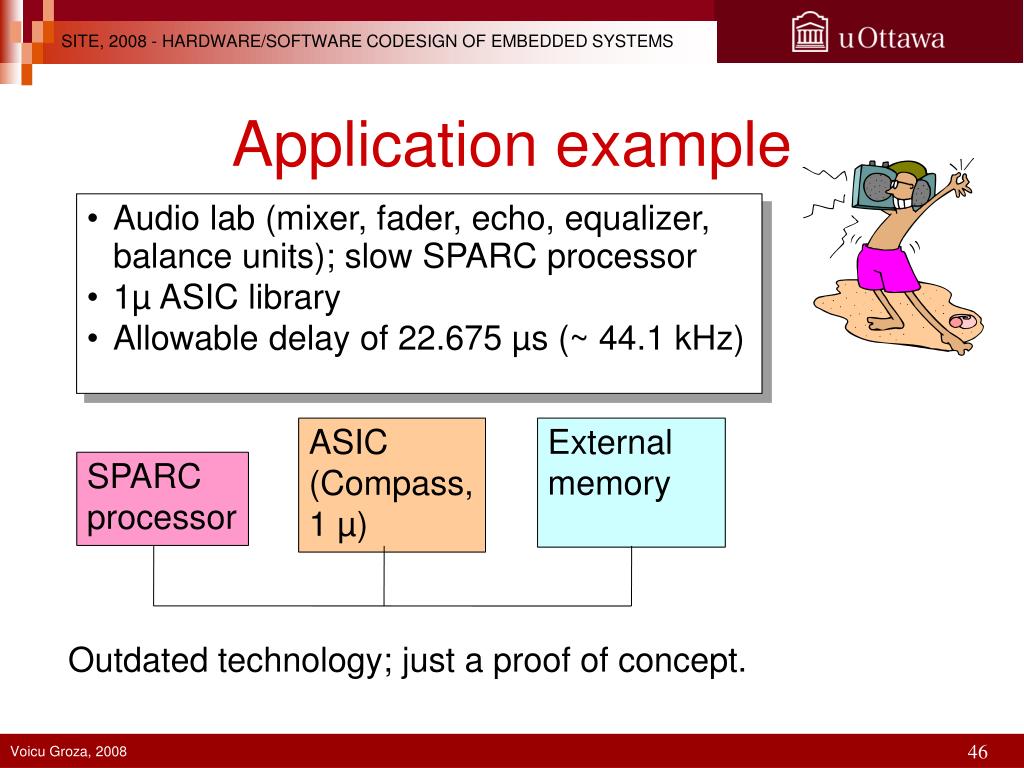 SITE, 2008 - HARDWARE/SOFTWARE CODESIGN OF EMBEDDED SYSTEMS

uOttawa

Application example

• Audio lab (mixer, fader, echo, equalizer, balance units); slow SPARC processor
• 1µ ASIC library
• Allowable delay of 22.675 µs (~ 44.1 kHz)

SPARC processor

ASIC (Compass, 1 µ)

External memory

Outdated technology; just a proof of concept.

Voicu Groza, 2008

46